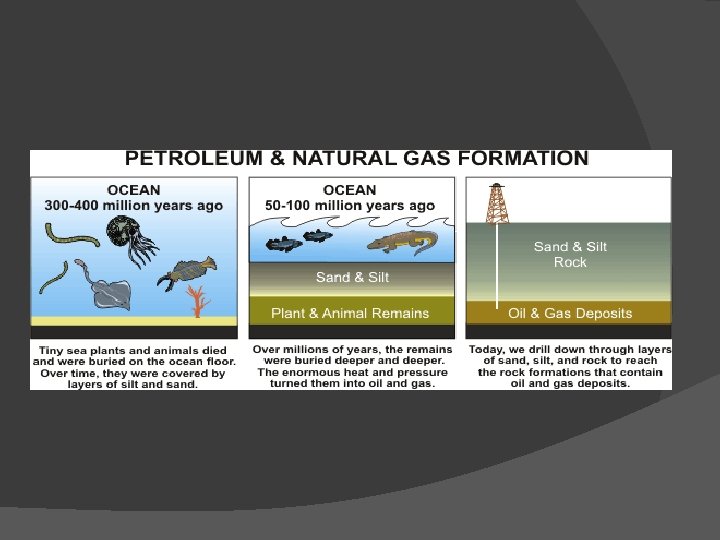 PETROLEUM & NATURAL GAS FORMATION

OCEAN
300-400 million years ago

Tiny sea plants and animals died and were buried on the ocean floor. Over time, they were covered by layers of silt and sand.

OCEAN
50-100 million years ago

Sand & Silt

Plant & Animal Remains

Over millions of years, the remains were buried deeper and deeper. The enormous heat and pressure turned them into oil and gas.

Sand & Silt
Rock

Oil & Gas Deposits

Today, we drill down through layers of sand, silt, and rock to reach the rock formations that contain oil and gas deposits.